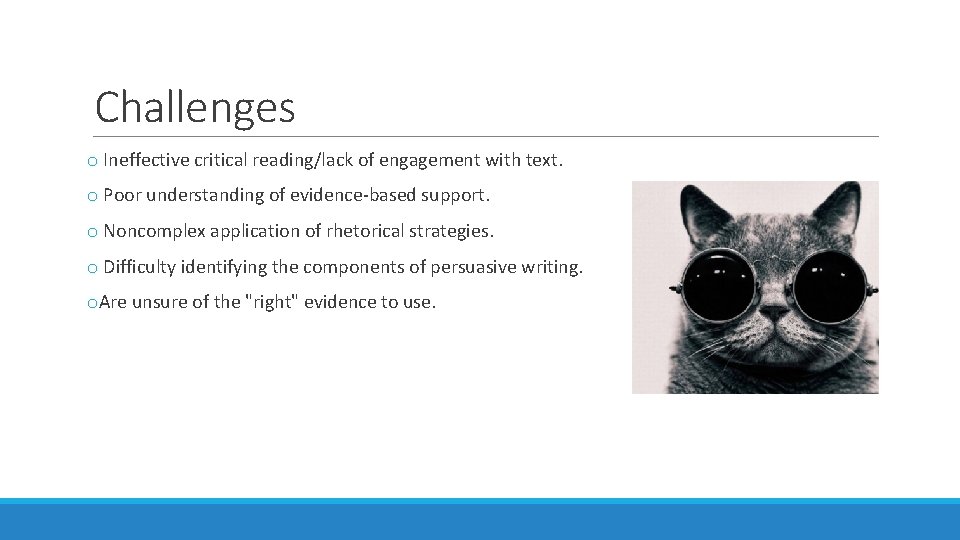 Challenges

o Ineffective critical reading/lack of engagement with text.

o Poor understanding of evidence-based support.

o Noncomplex application of rhetorical strategies.

o Difficulty identifying the components of persuasive writing.

oAre unsure of the "right" evidence to use.